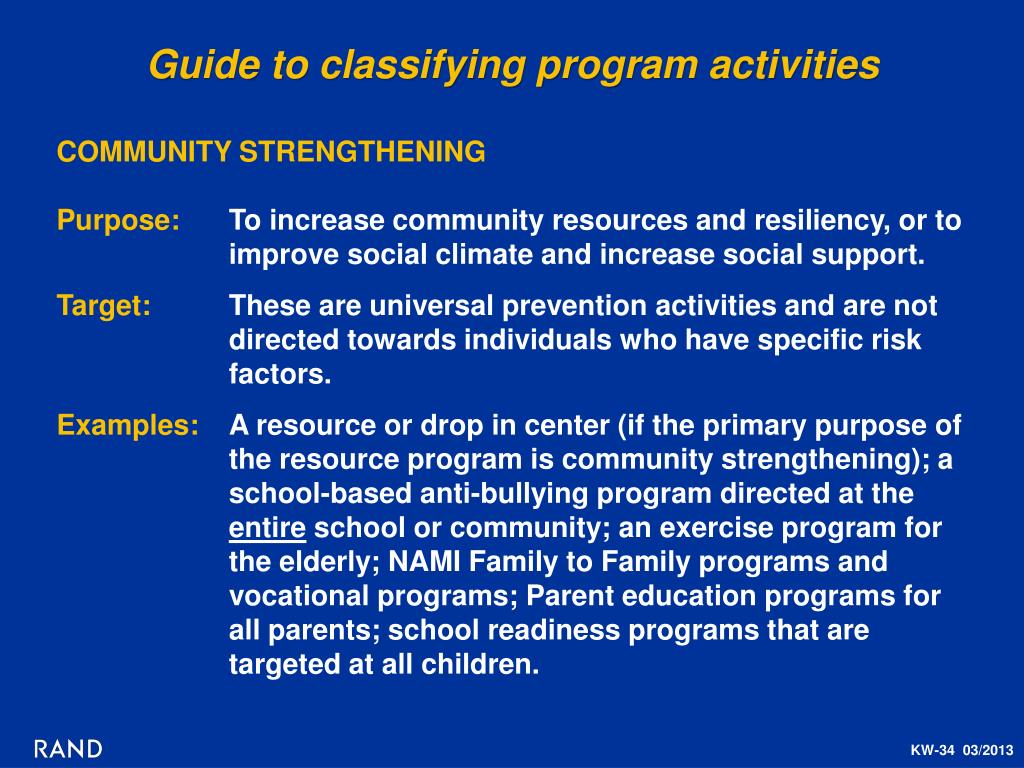 Guide to classifying program activities

COMMUNITY STRENGTHENING

Purpose: To increase community resources and resiliency, or to improve social climate and increase social support.

Target: These are universal prevention activities and are not directed towards individuals who have specific risk factors.

Examples: A resource or drop in center (if the primary purpose of the resource program is community strengthening); a school-based anti-bullying program directed at the entire school or community; an exercise program for the elderly; NAMI Family to Family programs and vocational programs; Parent education programs for all parents; school readiness programs that are targeted at all children.

RAND

KW-34 03/2013